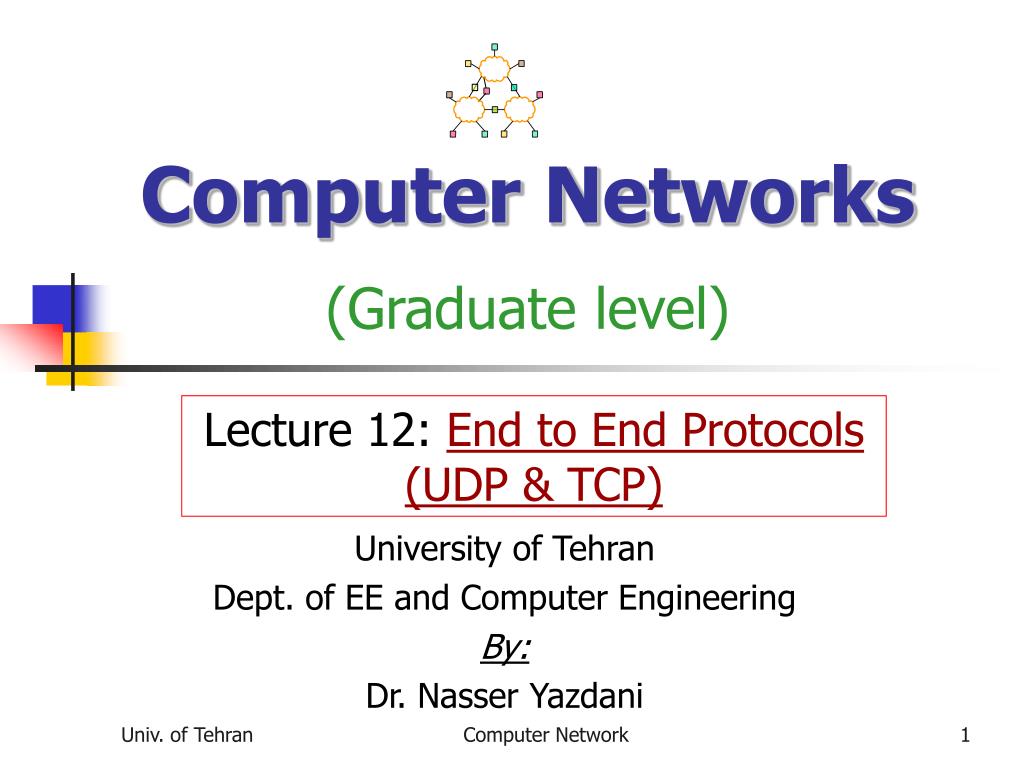 Computer Networks

(Graduate level)

Lecture 12: End to End Protocols (UDP & TCP)

University of Tehran
Dept. of EE and Computer Engineering
By:
Dr. Nasser Yazdani

Univ. of Tehran    Computer Network    1